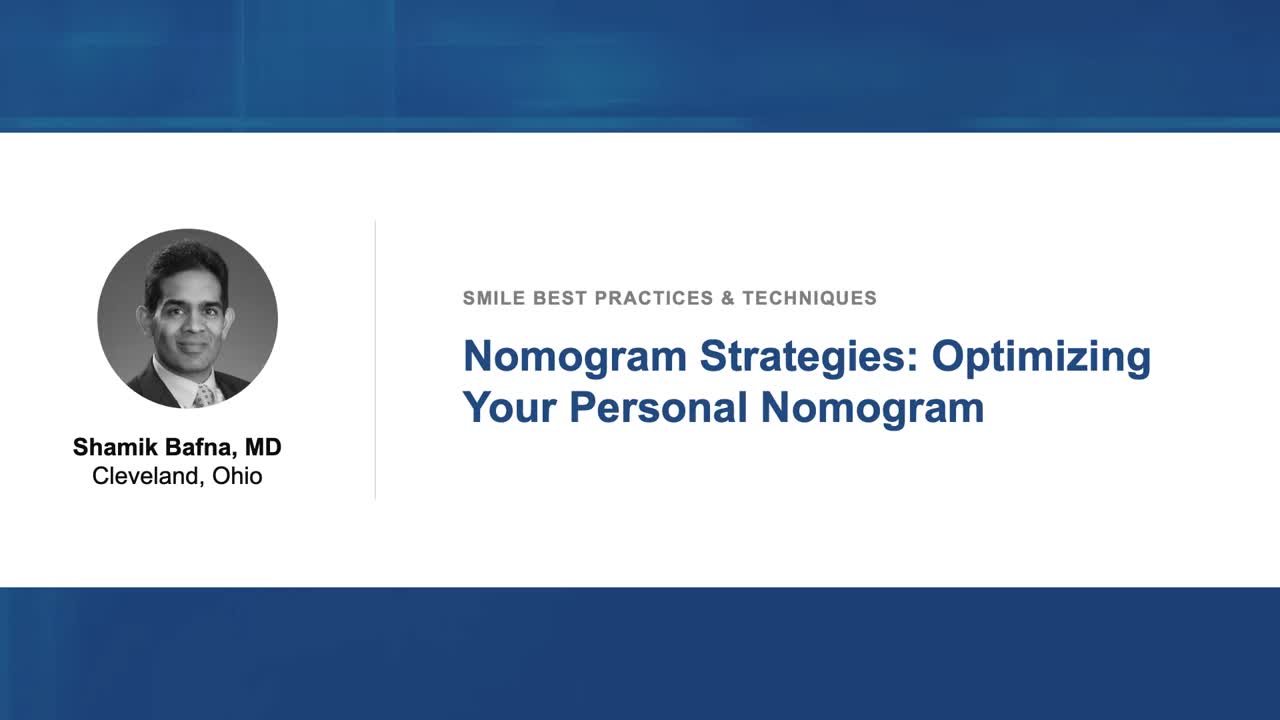 Shamik Bafna, MD
Cleveland, Ohio

SMILE BEST PRACTICES & TECHNIQUES

Nomogram Strategies: Optimizing Your Personal Nomogram